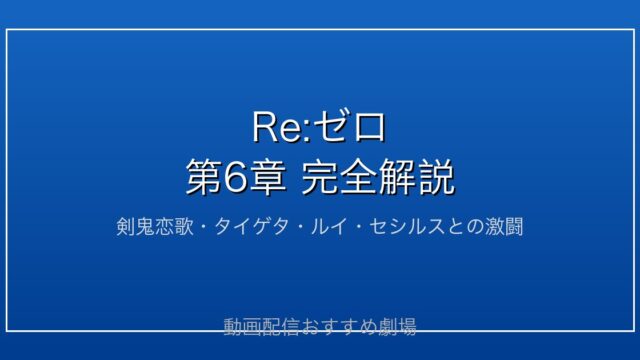 Re:ゼロ
第6章 完全解説

剣鬼恋歌・タイゲタ・ルイ・セシルスとの激闘

動画配信おすすめ劇場